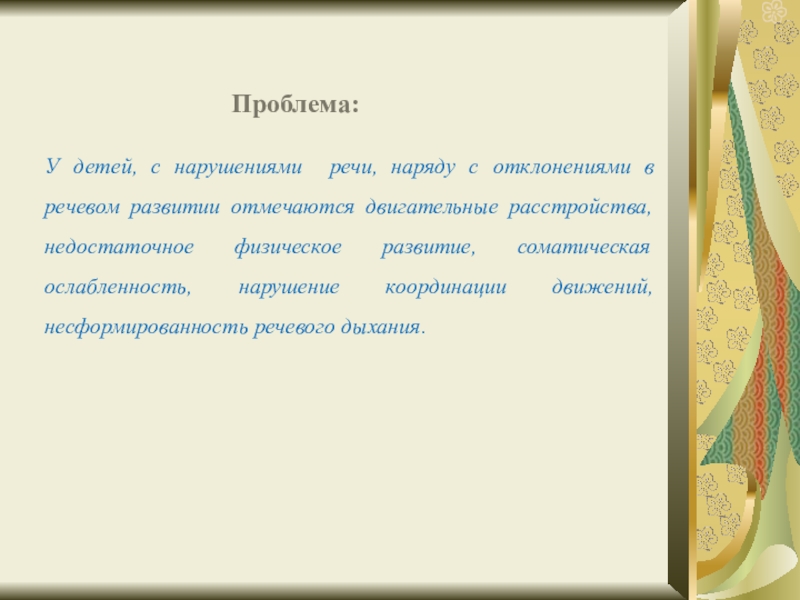 Проблема:

У детей, с нарушениями речи, наряду с отклонениями в речевом развитии отмечаются двигательные расстройства, недостаточное физическое развитие, соматическая ослабленность, нарушение координации движений, несформированность речевого дыхания.